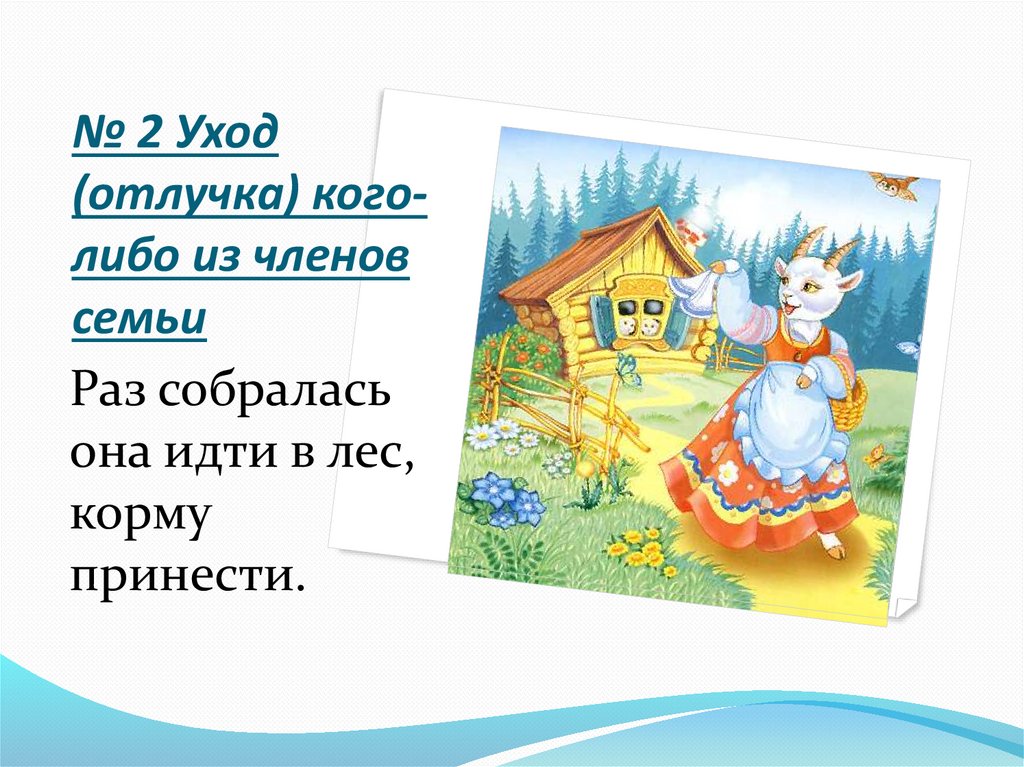 № 2 Уход (отлучка) кого-либо из членов семьи

Раз собралась она идти в лес, корму принести.